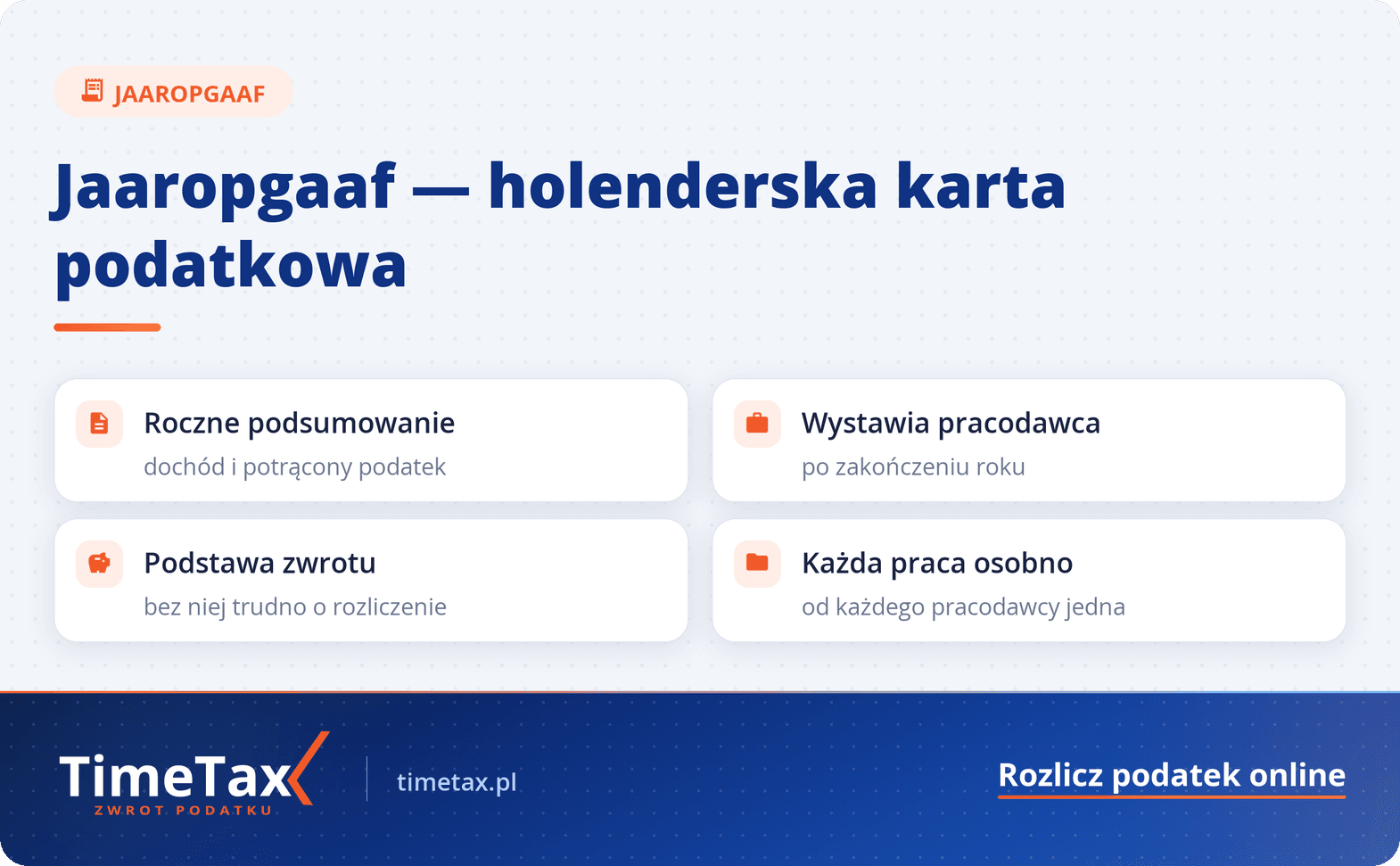 JAAROPGAAF

Jaaropgaaf — holenderska karta podatkowa

Roczne podsumowanie
dochód i potrącony podatek

Wystawia pracodawca
po zakończeniu roku

Podstawa zwrotu
bez niej trudno o rozliczenie

Każda praca osobno
od każdego pracodawcy jedna

TimeTax
ZWROT PODATKU

timetax.pl

Rozlicz podatek online